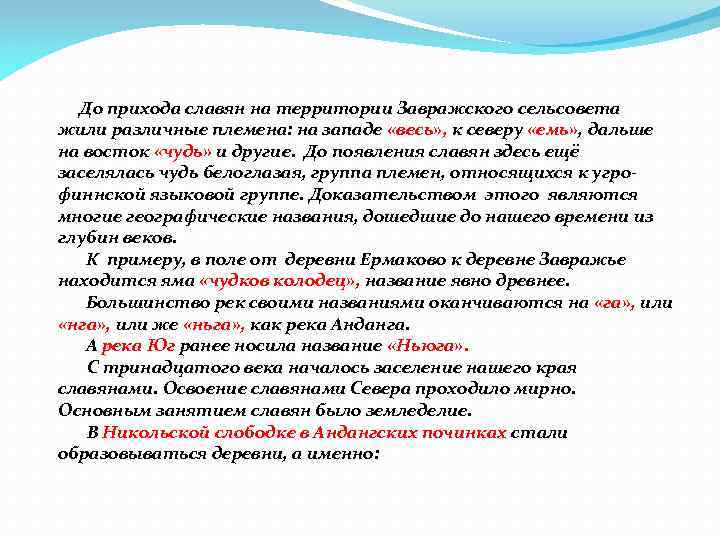 До прихода славян на территории Завражского сельсовета жили различные племена: на западе «весь», к северу «емь», дальше на восток «чудь» и другие. До появления славян здесь ещё заселялась чудь белоглазая, группа племен, относящихся к угро-финнской языковой группе. Доказательством этого являются многие географические названия, дошедшие до нашего времени из глубин веков.

К примеру, в поле от деревни Ермаково к деревне Завражье находится яма «чудков колодец», название явно древнее.

Большинство рек своими названиями оканчиваются на «га», или «нга», или же «ньга», как река Анданга.

А река Юг ранее носила название «Ньюга».

С тринадцатого века началось заселение нашего края славянами. Освоение славянами Севера проходило мирно. Основным занятием славян было земледелие.

В Никольской слободке в Андангских починках стали образовываться деревни, а именно: